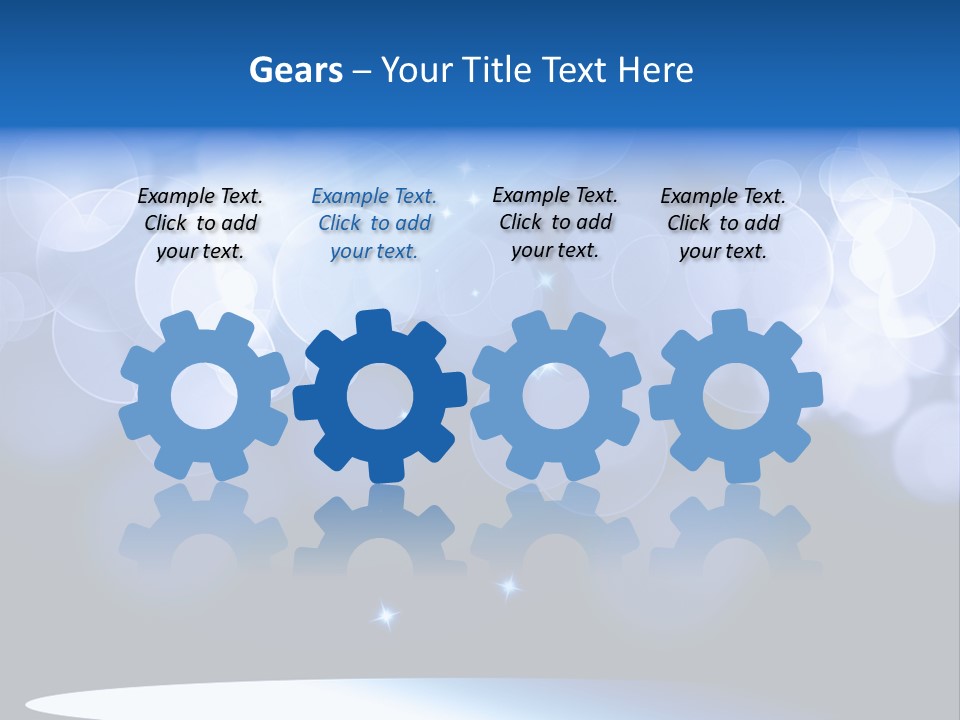 Gears – Your Title Text Here

Example Text. Click to add your text.

Example Text. Click to add your text.

Example Text. Click to add your text.

Example Text. Click to add your text.